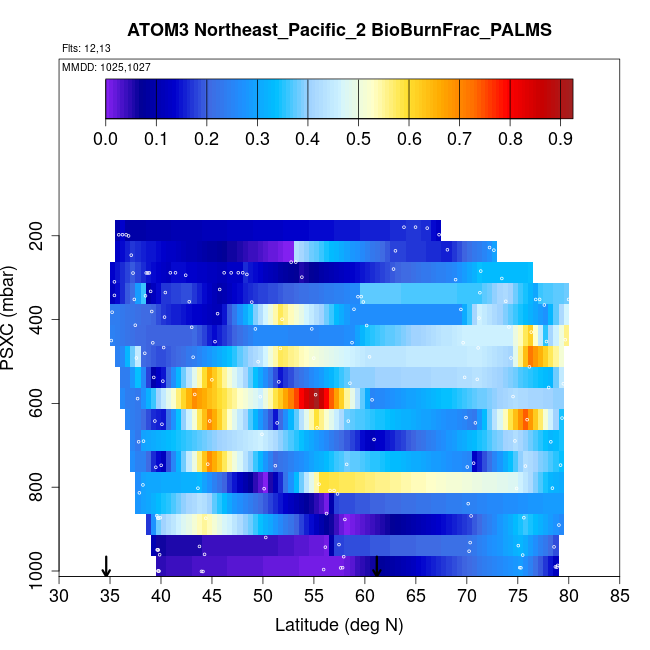 ATOM3 Northeast_Pacific_2 BioBurnFrac_PALMS

Flts: 12,13

MMDD: 1025,1027

0.0 0.1 0.2 0.3 0.4 0.5 0.6 0.7 0.8 0.9

PSXC (mbar)

200
400
600
800
1000

30 35 40 45 50 55 60 65 70 75 80 85

Latitude (deg N)